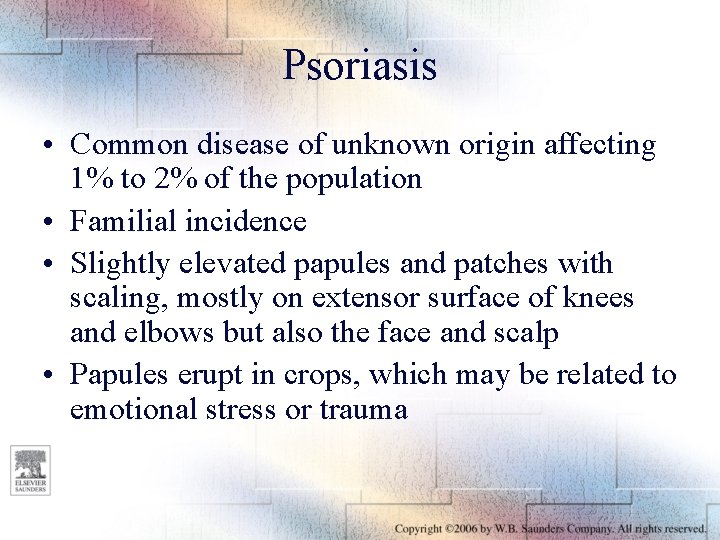 Psoriasis

• Common disease of unknown origin affecting 1% to 2% of the population
• Familial incidence
• Slightly elevated papules and patches with scaling, mostly on extensor surface of knees and elbows but also the face and scalp
• Papules erupt in crops, which may be related to emotional stress or trauma

ELSEVIER SAUNDERS

Copyright ©2006 by W.B. Saunders Company. All rights reserved.